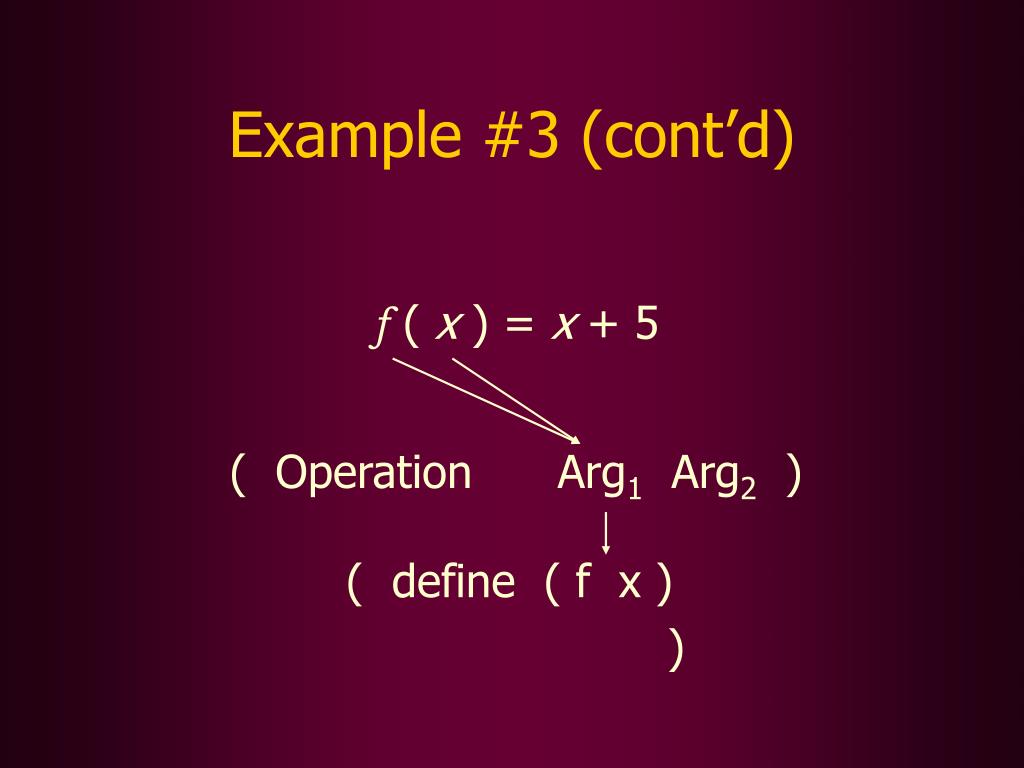 Example #3 (cont’d)

$f(x) = x + 5$

( Operation Arg$_1$ Arg$_2$ )

( define ( f x )

)